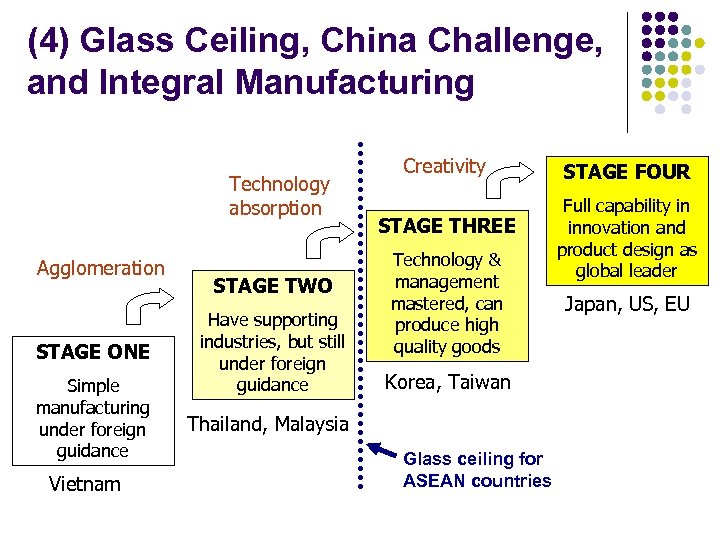 (4) Glass Ceiling, China Challenge, and Integral Manufacturing

Agglomeration

STAGE ONE
Simple manufacturing under foreign guidance

Vietnam

Technology absorption

STAGE TWO
Have supporting industries, but still under foreign guidance

Thailand, Malaysia

Creativity

STAGE THREE
Technology & management mastered, can produce high quality goods

Korea, Taiwan

STAGE FOUR
Full capability in innovation and product design as global leader

Japan, US, EU

Glass ceiling for ASEAN countries